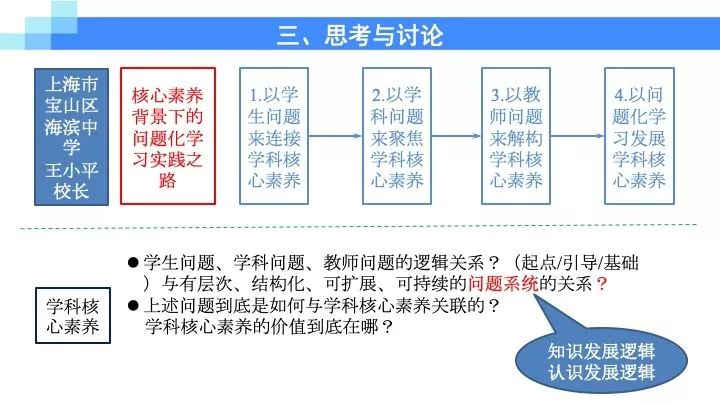 三、思考与讨论

上海市宝山区海滨中学王小平校长

核心素养背景下的问题化学习实践之路

1.以学生问题来连接学科核心素养

2.以学科问题来聚焦学科核心素养

3.以教师问题来解构学科核心素养

4.以问题化学习发展学科核心素养

学科核心素养

● 学生问题、学科问题、教师问题的逻辑关系？（起点/引导/基础）与有层次、结构化、可扩展、可持续的问题系统的关系？

● 上述问题到底是如何与学科核心素养关联的？学科核心素养的价值到底在哪？

知识发展逻辑
认识发展逻辑